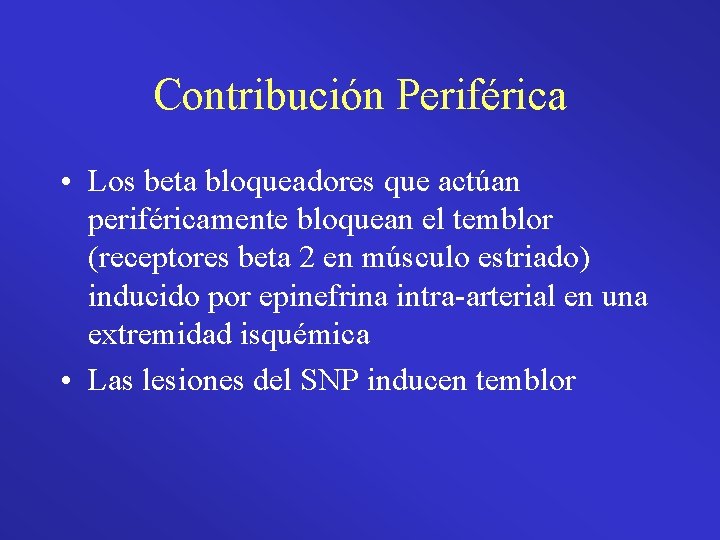 Contribución Periférica

• Los beta bloqueadores que actúan periféricamente bloquean el temblor (receptores beta 2 en músculo estriado) inducido por epinefrina intra-arterial en una extremidad isquémica

• Las lesiones del SNP inducen temblor